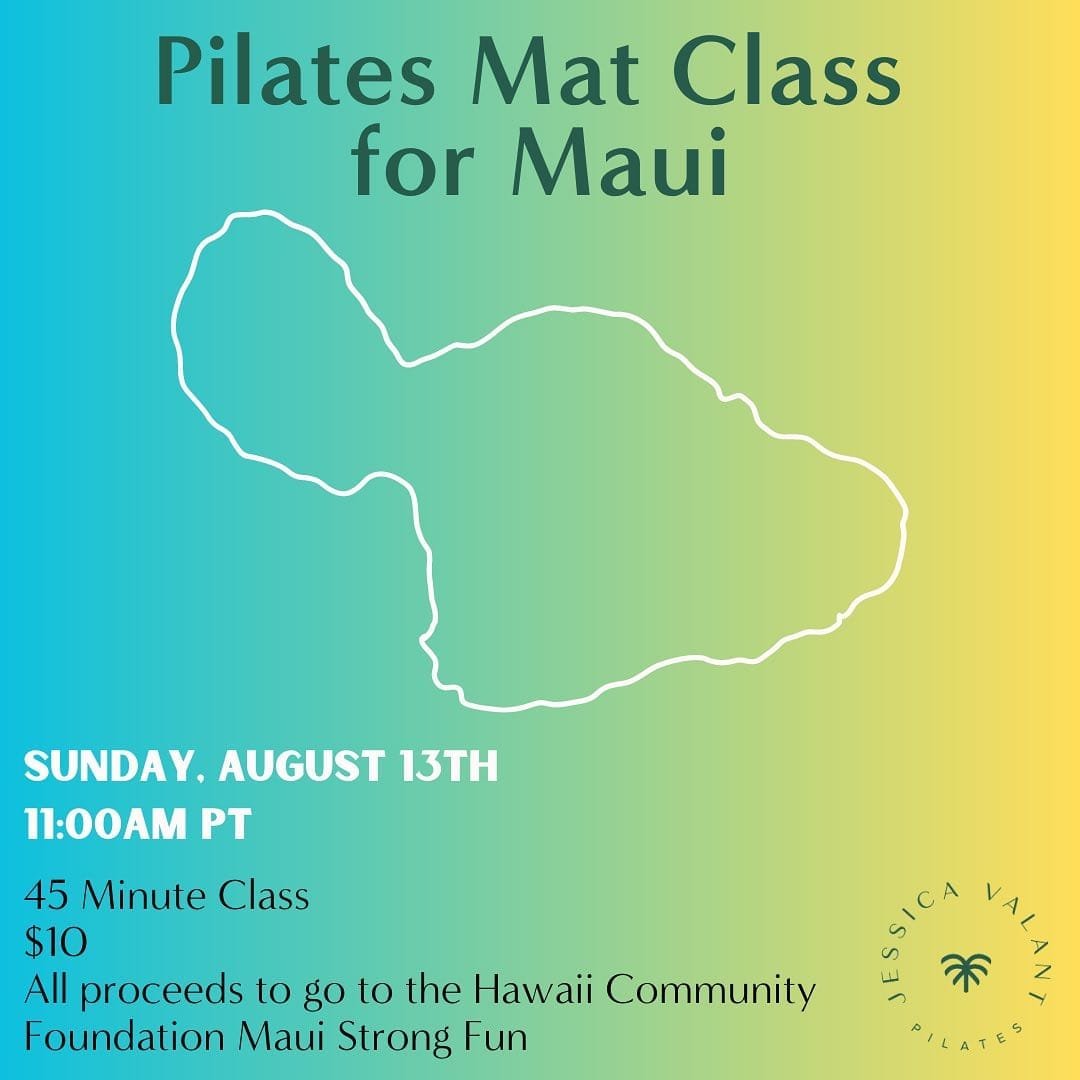 Pilates Mat Class for Maui

SUNDAY, AUGUST 13TH
11:00AM PT

45 Minute Class
$10
All proceeds to go to the Hawaii Community Foundation Maui Strong Fun

JESSICA VALANT
PILATES